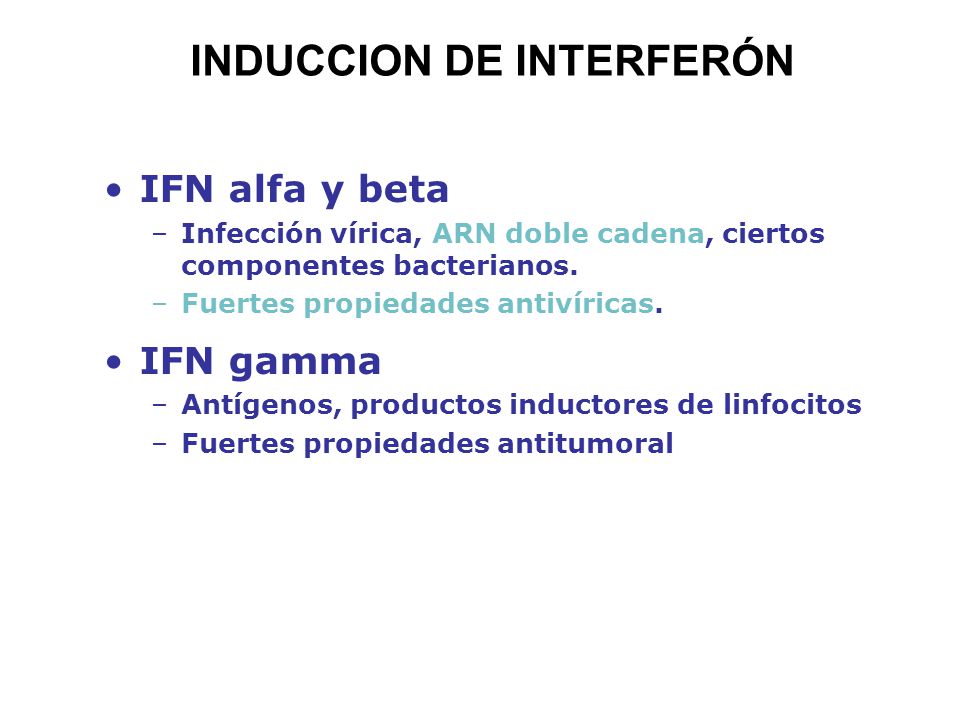 INDUCCION DE INTERFERÓN

• IFN alfa y beta
  – Infección vírica, ARN doble cadena, ciertos componentes bacterianos.
  – Fuertes propiedades antivíricas.

• IFN gamma
  – Antígenos, productos inductores de linfocitos
  – Fuertes propiedades antitumoral